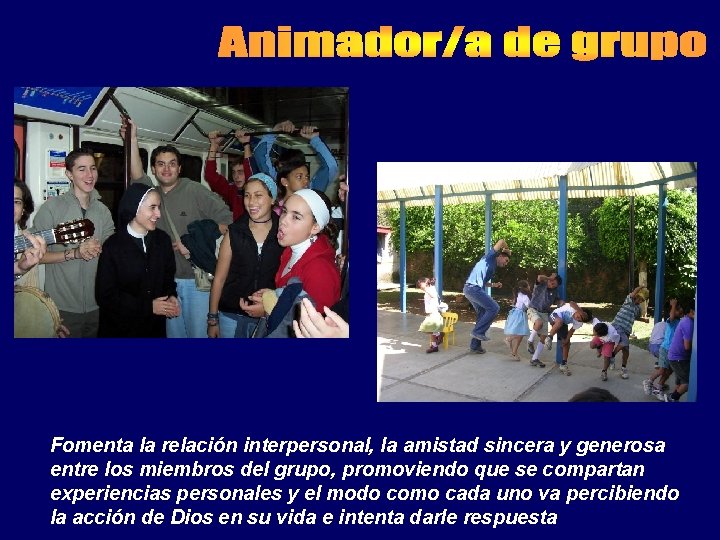 Animador/a de grupo

Fomenta la relación interpersonal, la amistad sincera y generosa entre los miembros del grupo, promoviendo que se compartan experiencias personales y el modo como cada uno va percibiendo la acción de Dios en su vida e intenta darle respuesta